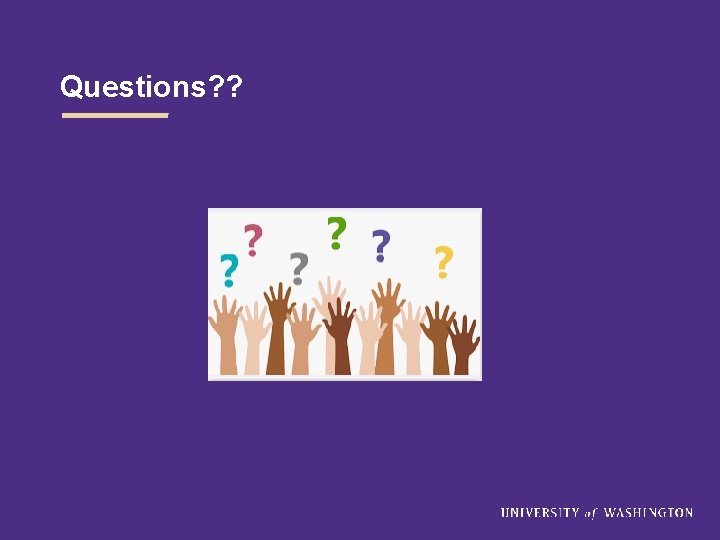 Questions??

? ? ? ? ? ?

UNIVERSITY of WASHINGTON